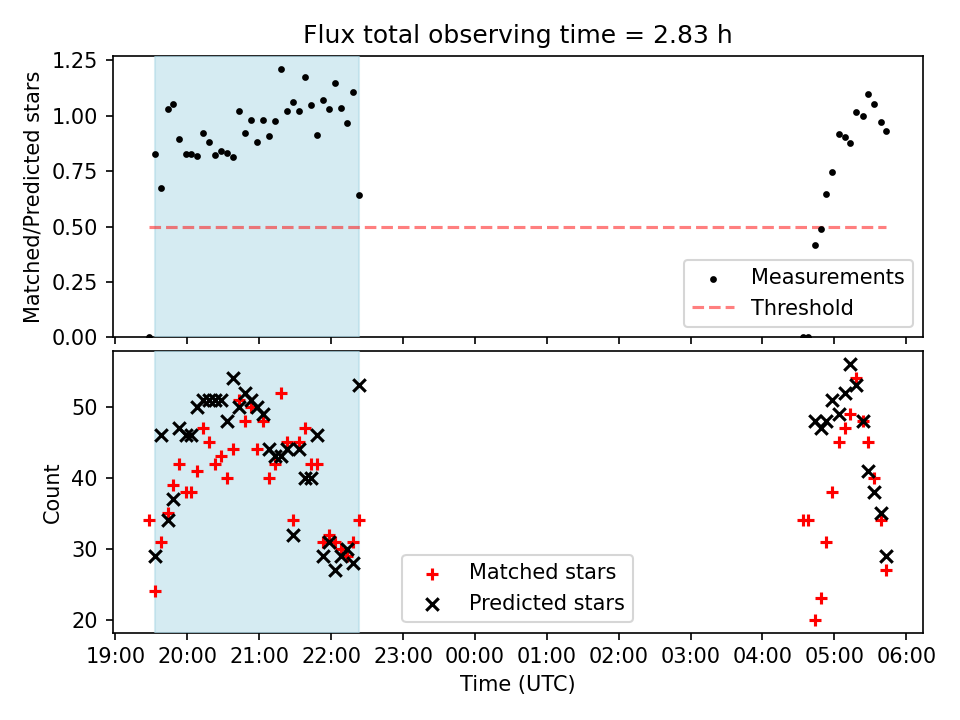 Flux total observing time = 2.83 h

Matched/Predicted stars

1.25
1.00
0.75
0.50
0.25
0.00

Measurements
Threshold

Count

50
40
30
20

Matched stars
Predicted stars

19:00 20:00 21:00 22:00 23:00 00:00 01:00 02:00 03:00 04:00 05:00 06:00

Time (UTC)